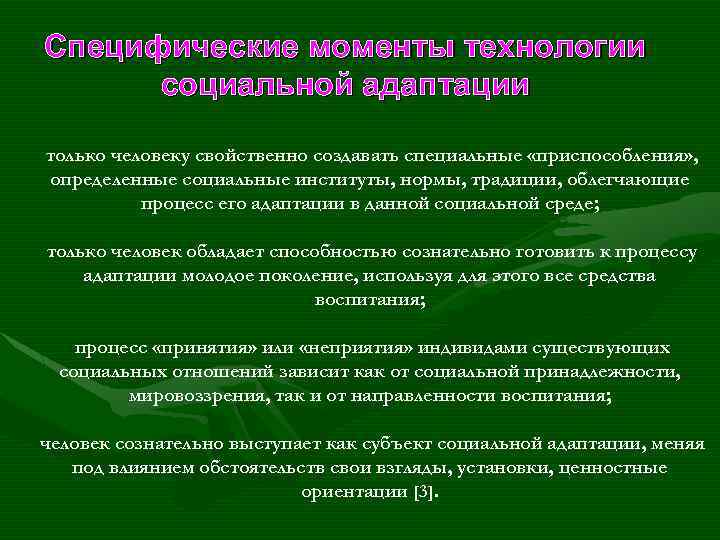 Специфические моменты технологии социальной адаптации

только человеку свойственно создавать специальные «приспособления», определенные социальные институты, нормы, традиции, облегчающие процесс его адаптации в данной социальной среде;

только человек обладает способностью сознательно готовить к процессу адаптации молодое поколение, используя для этого все средства воспитания;

процесс «принятия» или «неприятия» индивидами существующих социальных отношений зависит как от социальной принадлежности, мировоззрения, так и от направленности воспитания;

человек сознательно выступает как субъект социальной адаптации, меняя под влиянием обстоятельств свои взгляды, установки, ценностные ориентации [3].